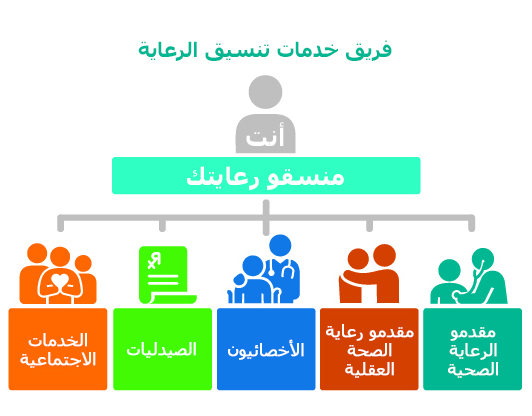 فريق خدمات تنسيق الرعاية

أنت

منسقو رعايتك

مقدمو الرعاية الصحية

مقدمو رعاية الصحة العقلية

الأخصائيون

الصيدليات

الخدمات الاجتماعية